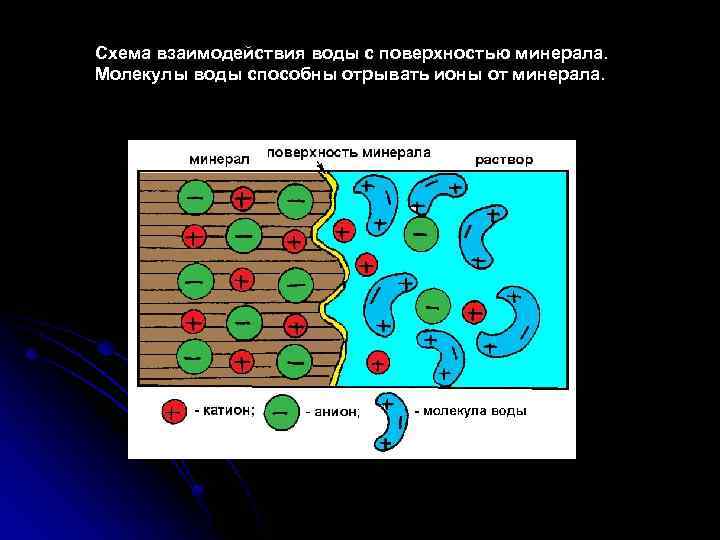 Схема взаимодействия воды с поверхностью минерала. Молекулы воды способны отрывать ионы от минерала.

минерал поверхность минерала раствор

- катион; - анион; - молекула воды